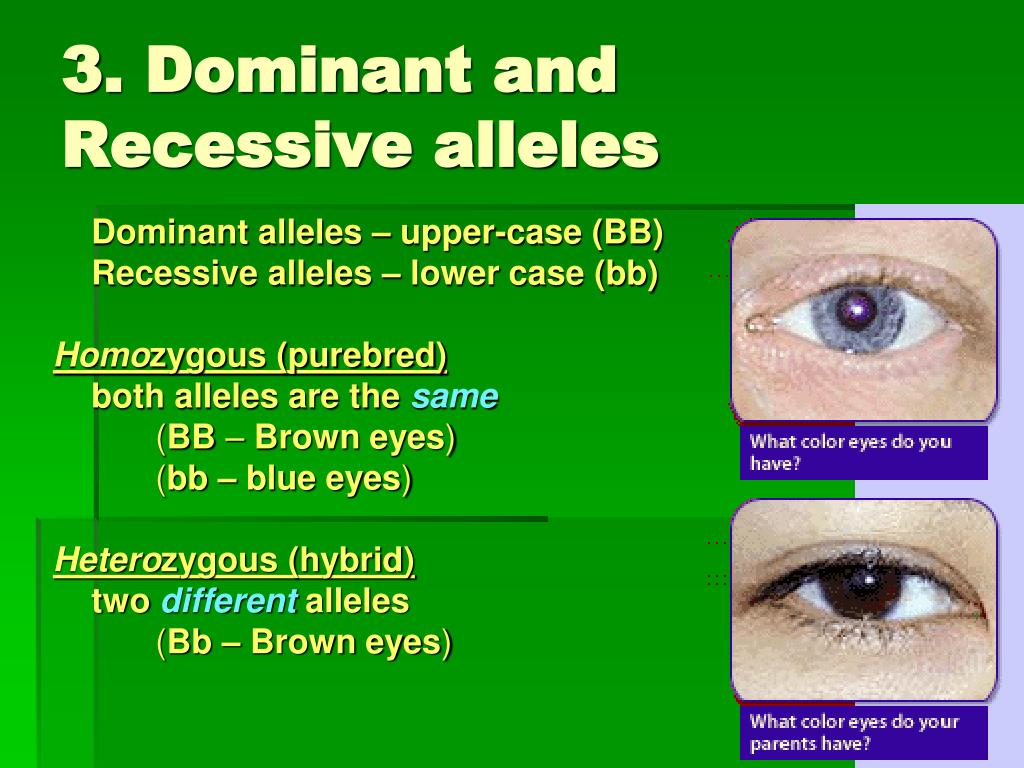 3. Dominant and Recessive alleles

Dominant alleles – upper-case (BB)
Recessive alleles – lower case (bb)

Homozygous (purebred)
both alleles are the same
(BB – Brown eyes)
(bb – blue eyes)

Heterozygous (hybrid)
two different alleles
(Bb – Brown eyes)

What color eyes do you have?

What color eyes do your parents have?